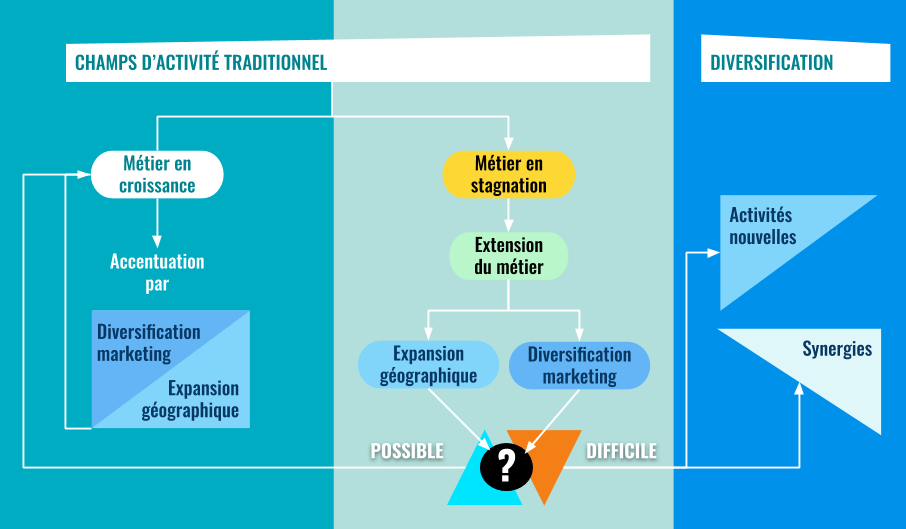 CHAMPS D'ACTIVITÉ TRADITIONNEL

DIVERSIFICATION

Métier en croissance

Accentuation par

Diversification marketing

Expansion géographique

Métier en stagnation

Extension du métier

Expansion géographique

Diversification marketing

POSSIBLE

?

DIFFICILE

Activités nouvelles

Synergies